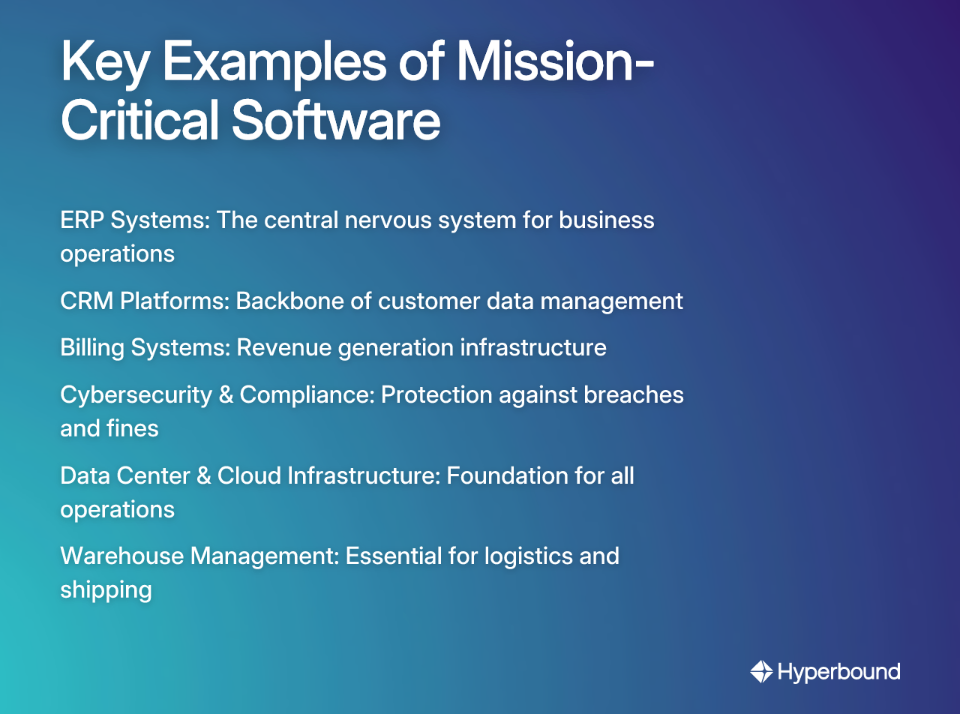 Key Examples of Mission-Critical Software

ERP Systems: The central nervous system for business operations

CRM Platforms: Backbone of customer data management

Billing Systems: Revenue generation infrastructure

Cybersecurity & Compliance: Protection against breaches and fines

Data Center & Cloud Infrastructure: Foundation for all operations

Warehouse Management: Essential for logistics and shipping

Hyperbound